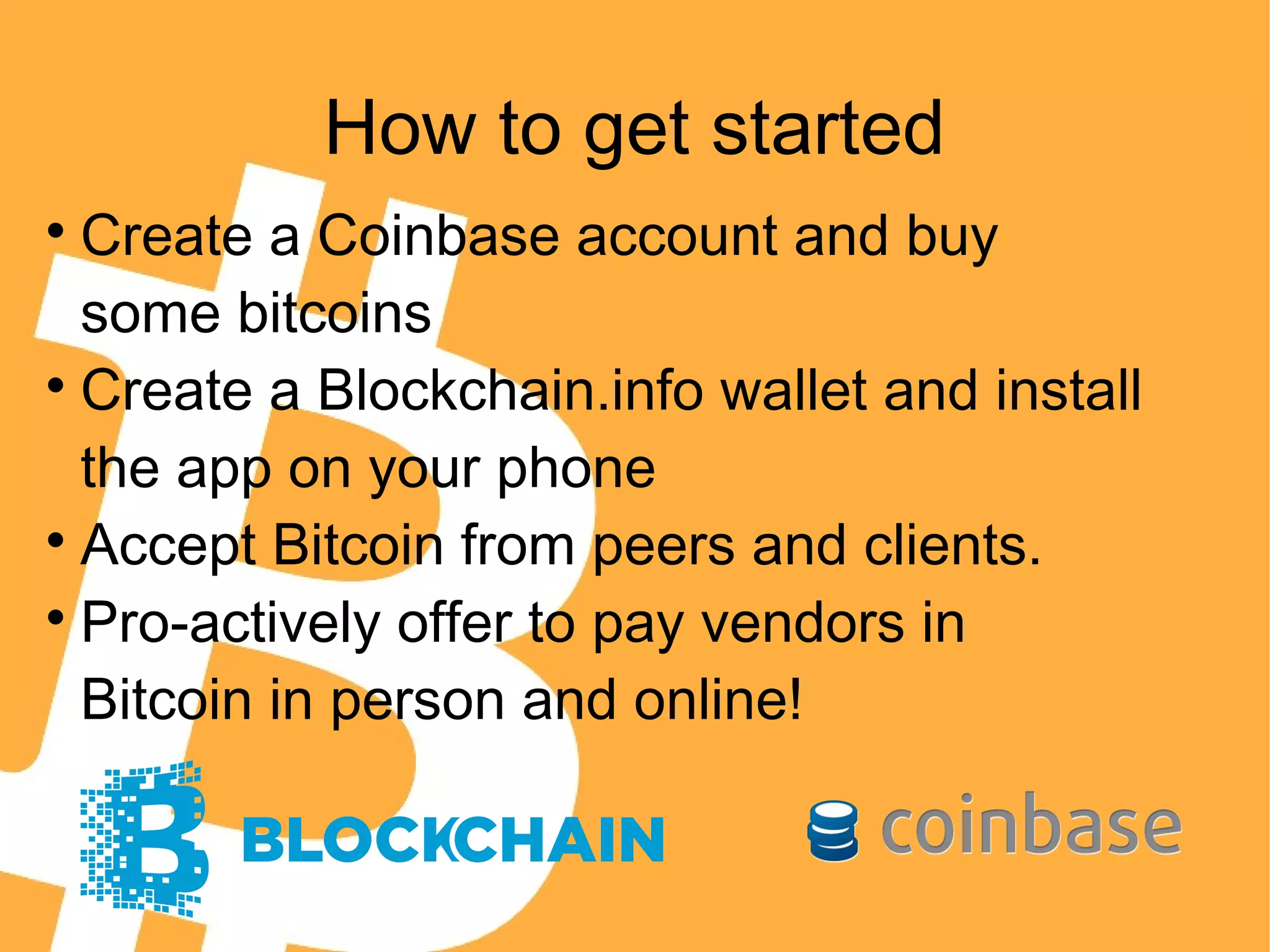 How to get started

• Create a Coinbase account and buy some bitcoins
• Create a Blockchain.info wallet and install the app on your phone
• Accept Bitcoin from peers and clients.
• Pro-actively offer to pay vendors in Bitcoin in person and online!

BLOCKCHAIN

coinbase